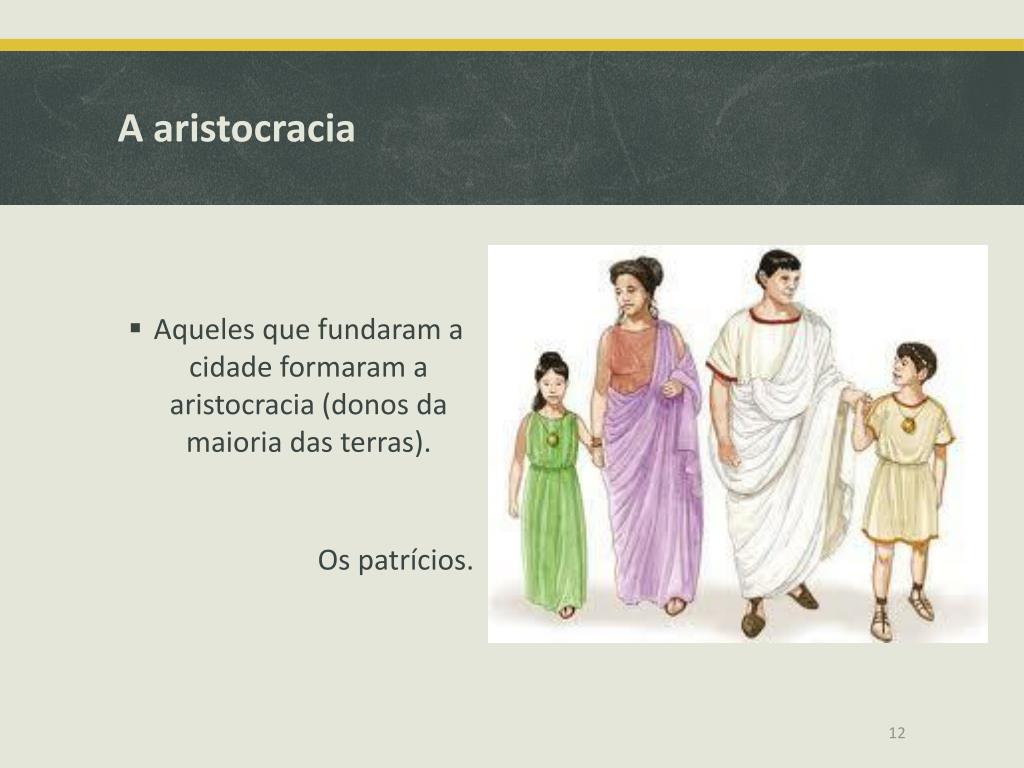 A aristocracia

▪ Aqueles que fundaram a cidade formaram a aristocracia (donos da maioria das terras).

Os patrícios.

12